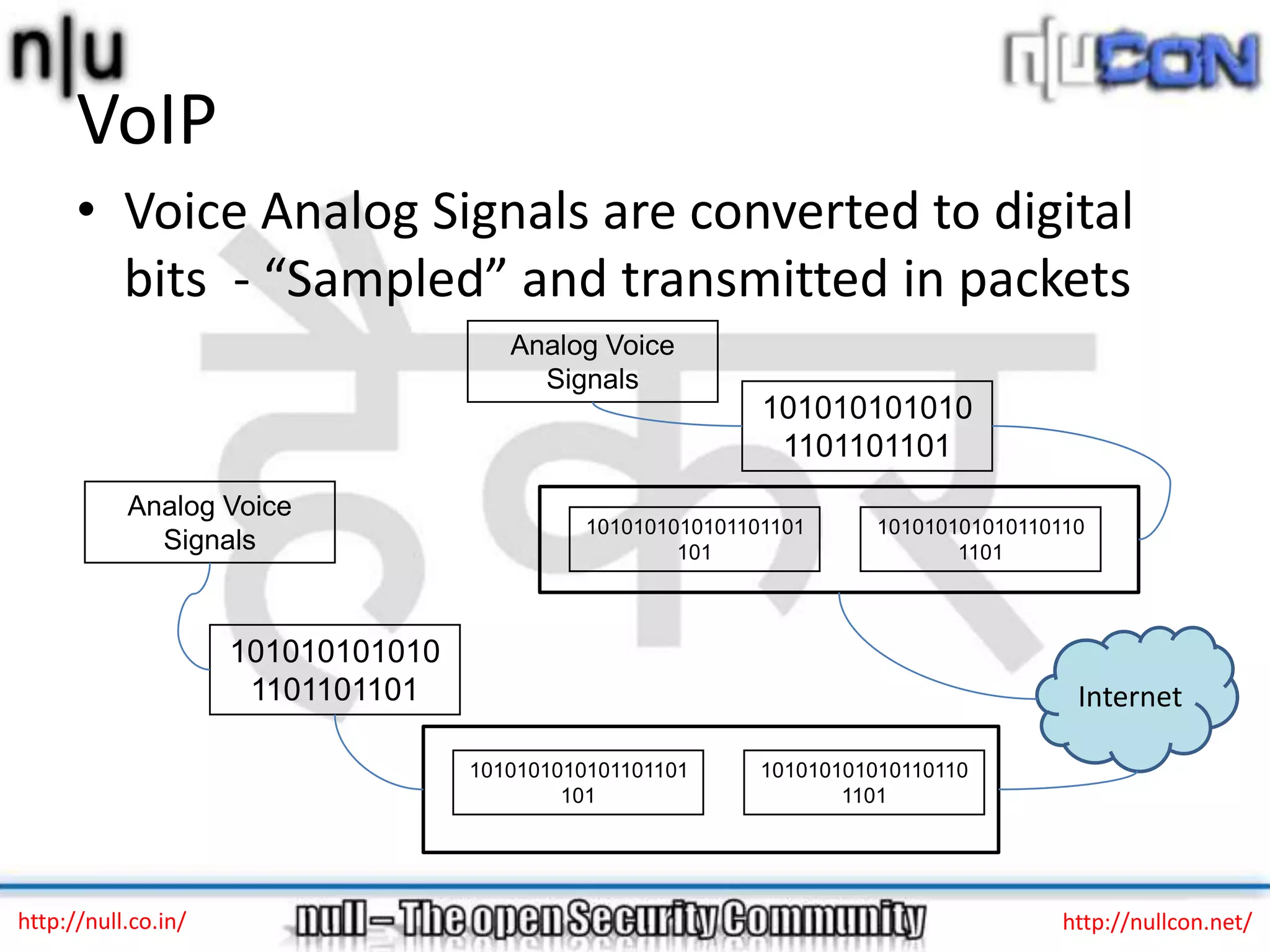 n|u

n|uCON

VoIP

• Voice Analog Signals are converted to digital bits - “Sampled” and transmitted in packets

Analog Voice Signals

101010101010 1101101101

1010101010101101101 101

1010101010110110 1101

Analog Voice Signals

101010101010 1101101101

Internet

1010101010101101101 101

1010101010110110 1101

http://null.co.in/

null – The open Security Community

http://nullcon.net/